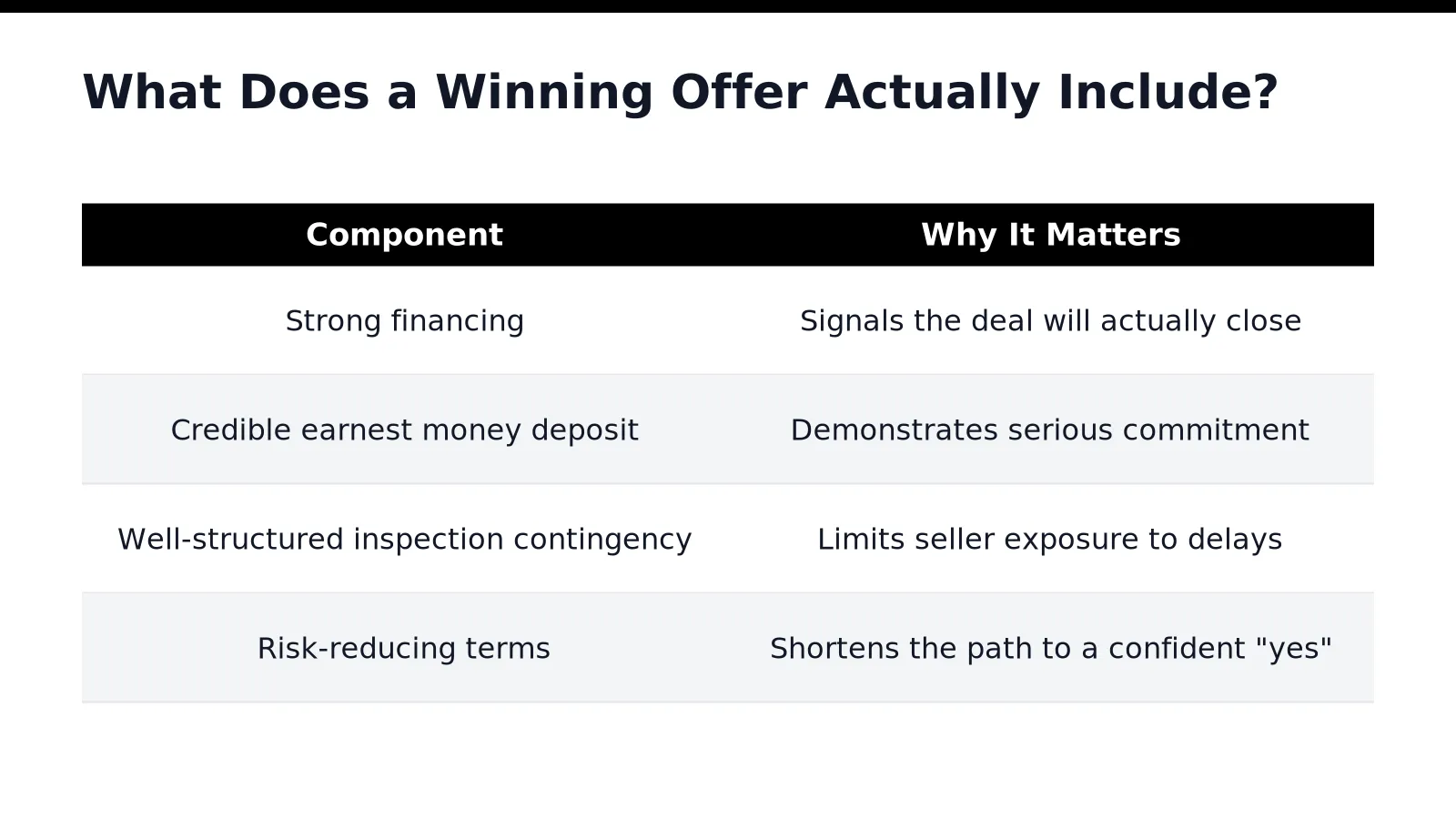 What Does a Winning Offer Actually Include?

| Component | Why It Matters |
|---|---|
| Strong financing | Signals the deal will actually close |
| Credible earnest money deposit | Demonstrates serious commitment |
| Well-structured inspection contingency | Limits seller exposure to delays |
| Risk-reducing terms | Shortens the path to a confident "yes" |